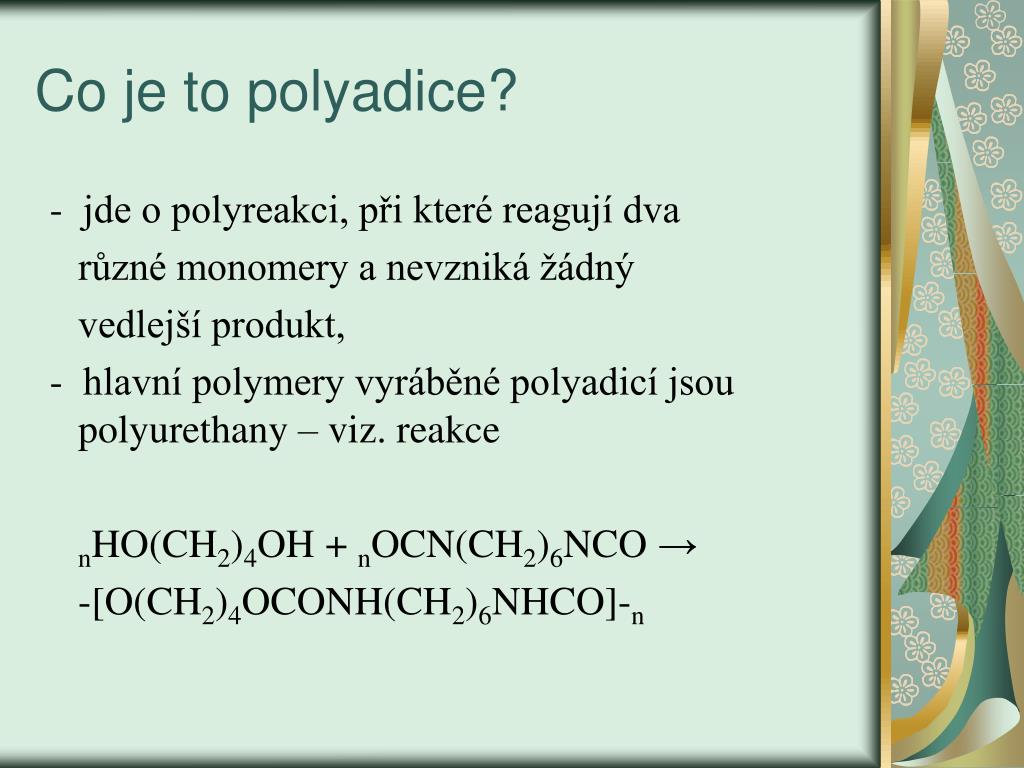 Co je to polyadice?

- jde o polyreakci, při které reagují dva různé monomery a nevzniká žádný vedlejší produkt,

- hlavní polymery vyráběné polyadicí jsou polyurethany – viz. reakce

$_nHO(CH_2)_4OH + {}_nOCN(CH_2)_6NCO \rightarrow$
$-[O(CH_2)_4OCONH(CH_2)_6NHCO]-_n$